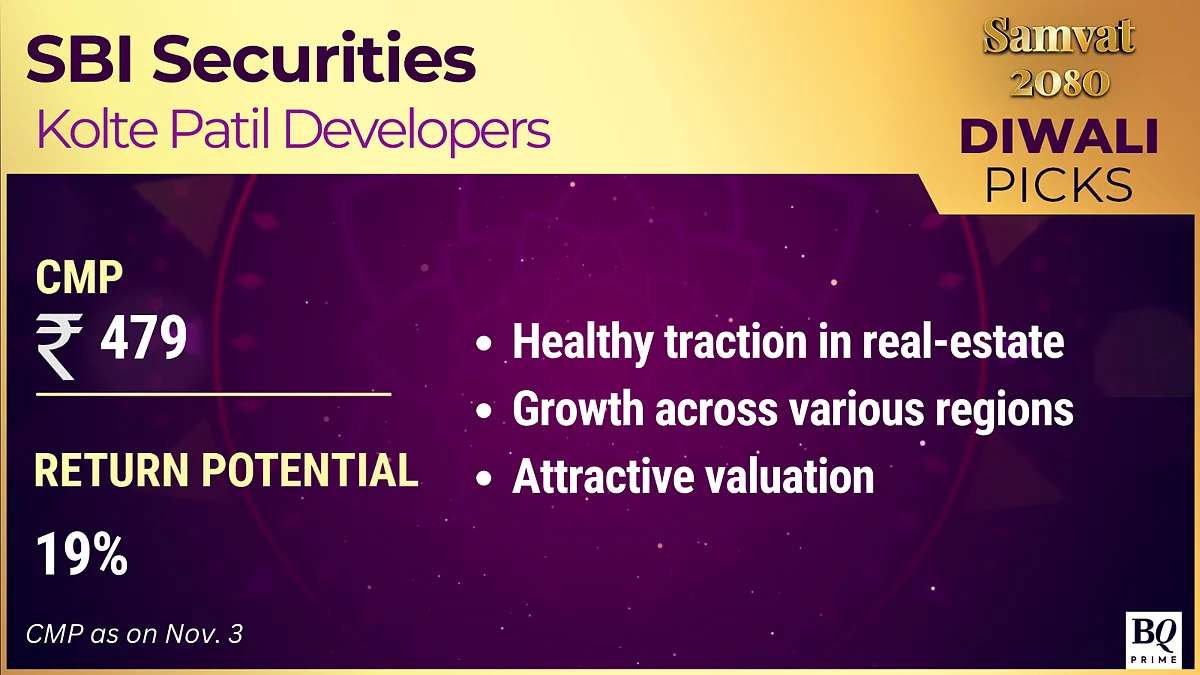 SBI Securities
Kolte Patil Developers

Samvat
2080
DIWALI
PICKS

CMP
₹ 479

RETURN POTENTIAL
19%

• Healthy traction in real-estate
• Growth across various regions
• Attractive valuation

CMP as on Nov. 3

BQ
PRIME